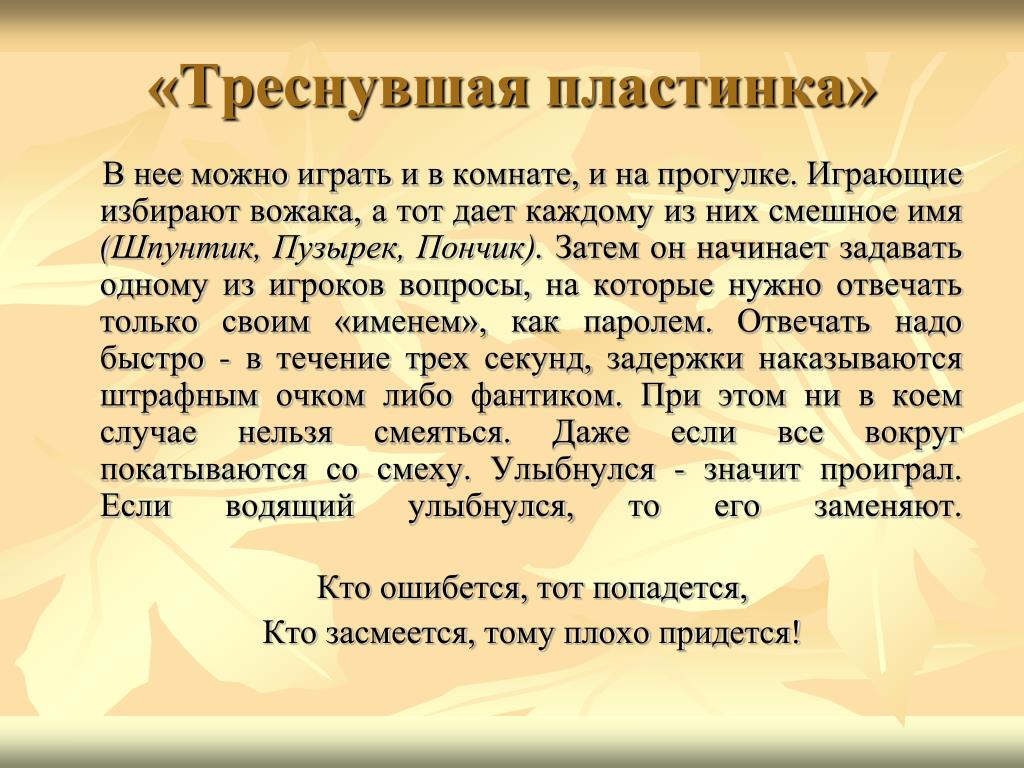 «Треснувшая пластинка»

В нее можно играть и в комнате, и на прогулке. Играющие избирают вожака, а тот дает каждому из них смешное имя (Шпунтик, Пузырек, Пончик). Затем он начинает задавать одному из игроков вопросы, на которые нужно отвечать только своим «именем», как паролем. Отвечать надо быстро - в течение трех секунд, задержки наказываются штрафным очком либо фантиком. При этом ни в коем случае нельзя смеяться. Даже если все вокруг покатываются со смеху. Улыбнулся - значит проиграл. Если водящий улыбнулся, то его заменяют.

Кто ошибется, тот попадется,
Кто засмеется, тому плохо придется!